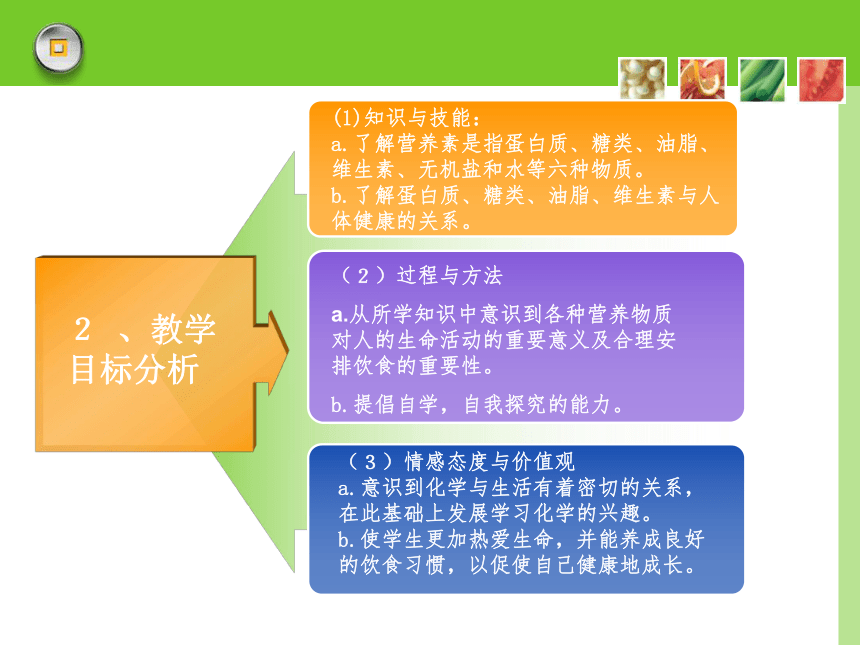 2 、教学目标分析

(1)知识与技能：
a.了解营养素是指蛋白质、糖类、油脂、维生素、无机盐和水等六种物质。
b.了解蛋白质、糖类、油脂、维生素与人体健康的关系。

（2）过程与方法
a.从所学知识中意识到各种营养物质对人的生命活动的重要意义及合理安排饮食的重要性。
b.提倡自学，自我探究的能力。

（3）情感态度与价值观
a.意识到化学与生活有着密切的关系，在此基础上发展学习化学的兴趣。
b.使学生更加热爱生命，并能养成良好的饮食习惯，以促使自己健康地成长。